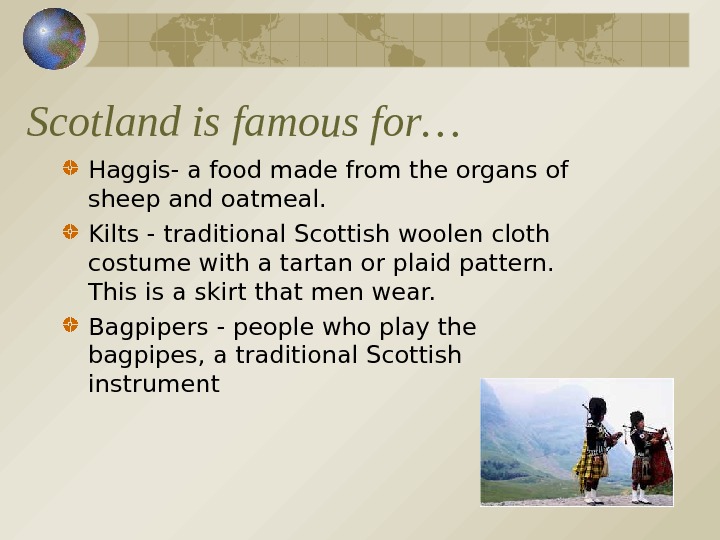 Scotland is famous for…

Haggis- a food made from the organs of sheep and oatmeal.

Kilts - traditional Scottish woolen cloth costume with a tartan or plaid pattern. This is a skirt that men wear.

Bagpipers - people who play the bagpipes, a traditional Scottish instrument